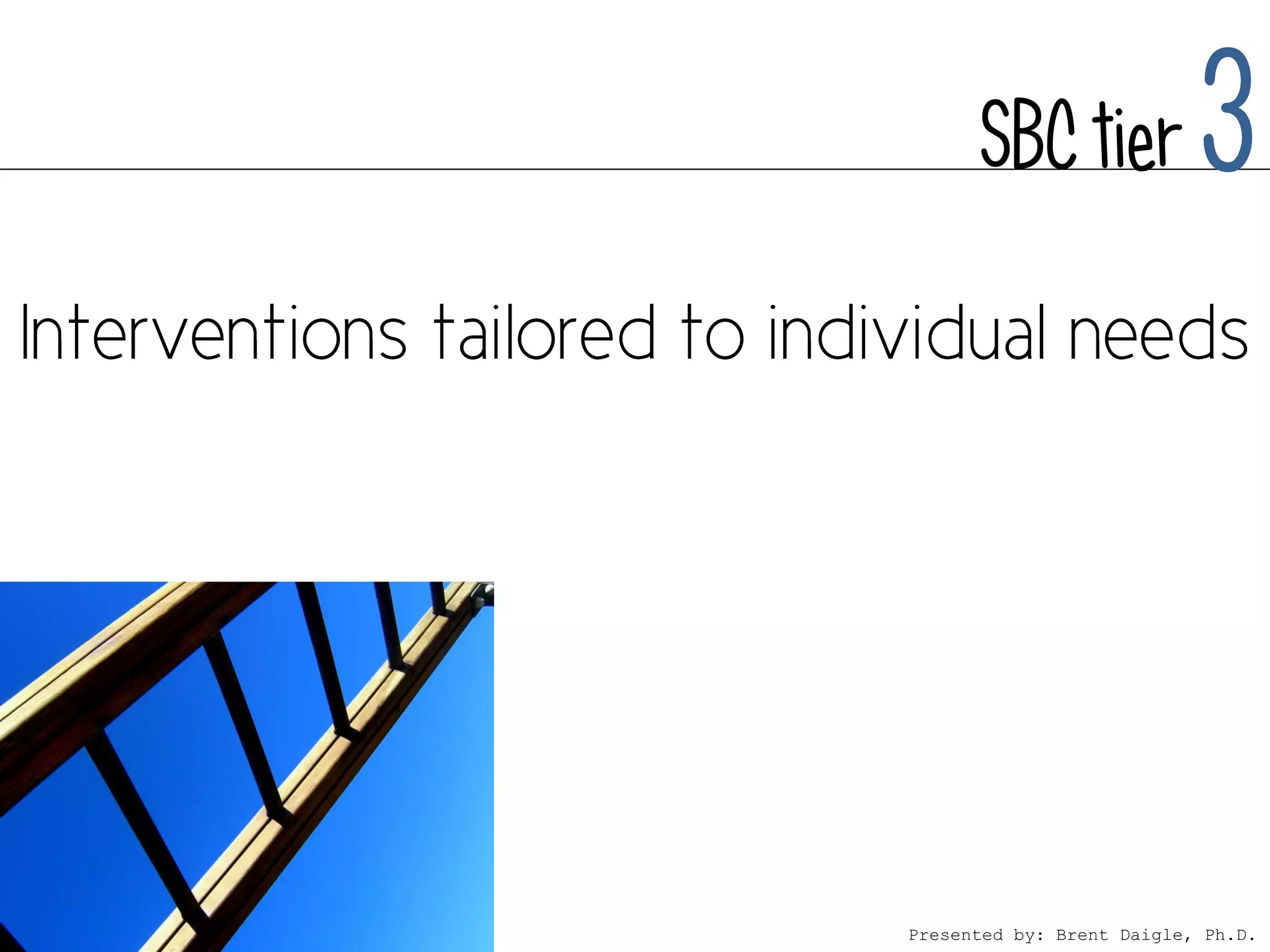 SBC tier 3

Interventions tailored to individual needs

Presented by: Brent Daigle, Ph.D.